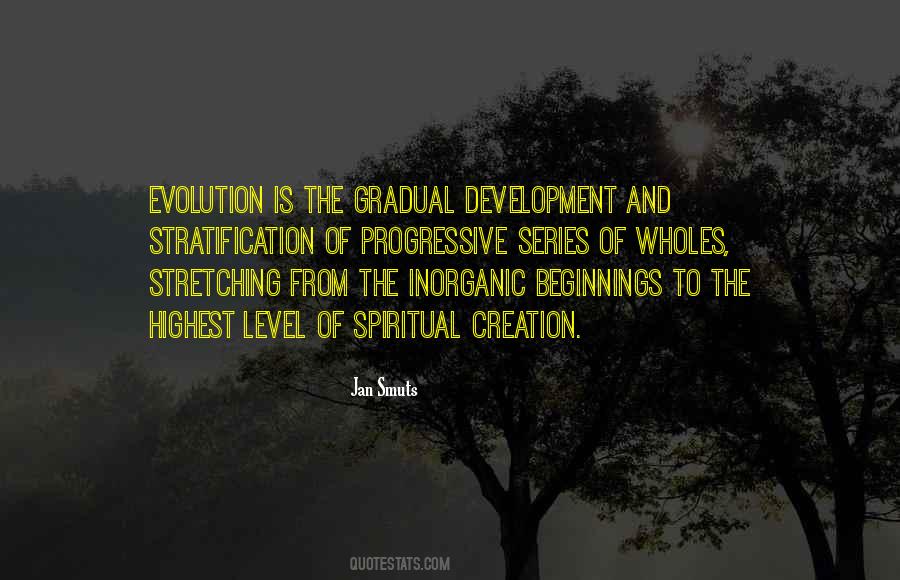 EVOLUTION IS THE GRADUAL DEVELOPMENT AND STRATIFICATION OF PROGRESSIVE SERIES OF WHOLES, STRETCHING FROM THE INORGANIC BEGINNINGS TO THE HIGHEST LEVEL OF SPIRITUAL CREATION.

Jan Smuts

QUOTESTATS.COM